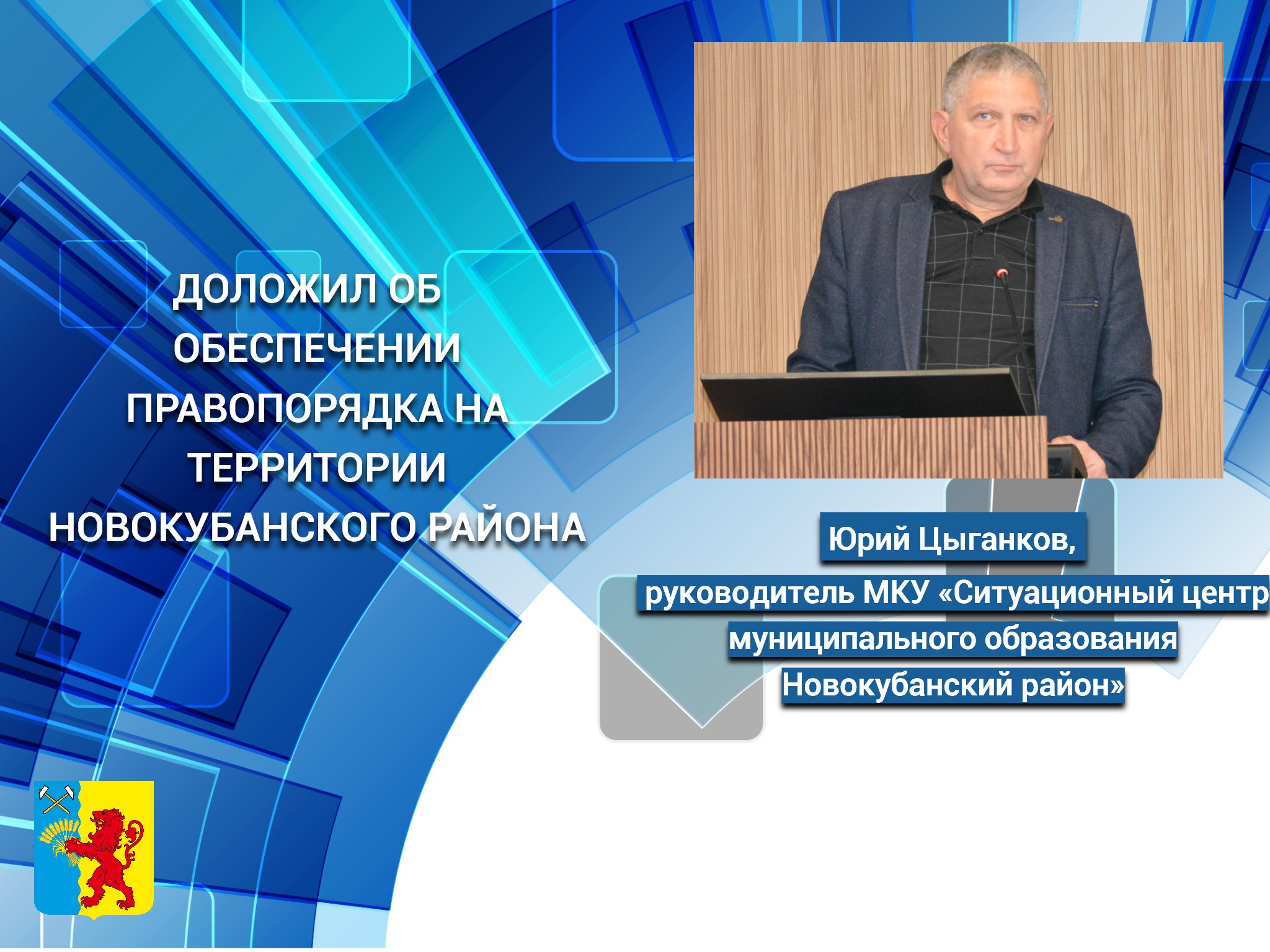 ДОЛОЖИЛ ОБ ОБЕСПЕЧЕНИИ ПРАВОПОРЯДКА НА ТЕРРИТОРИИ НОВОКУБАНСКОГО РАЙОНА

Юрий Цыганков,
руководитель МКУ «Ситуационный центр
муниципального образования
Новокубанский район»